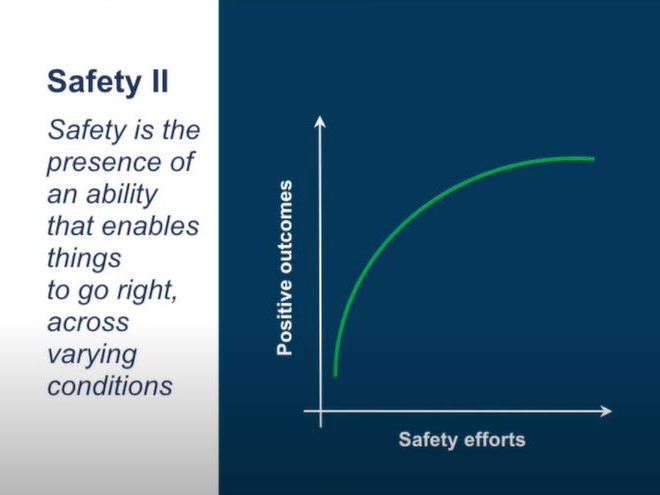 Safety II

Safety is the presence of an ability that enables things to go right, across varying conditions

Positive outcomes

Safety efforts